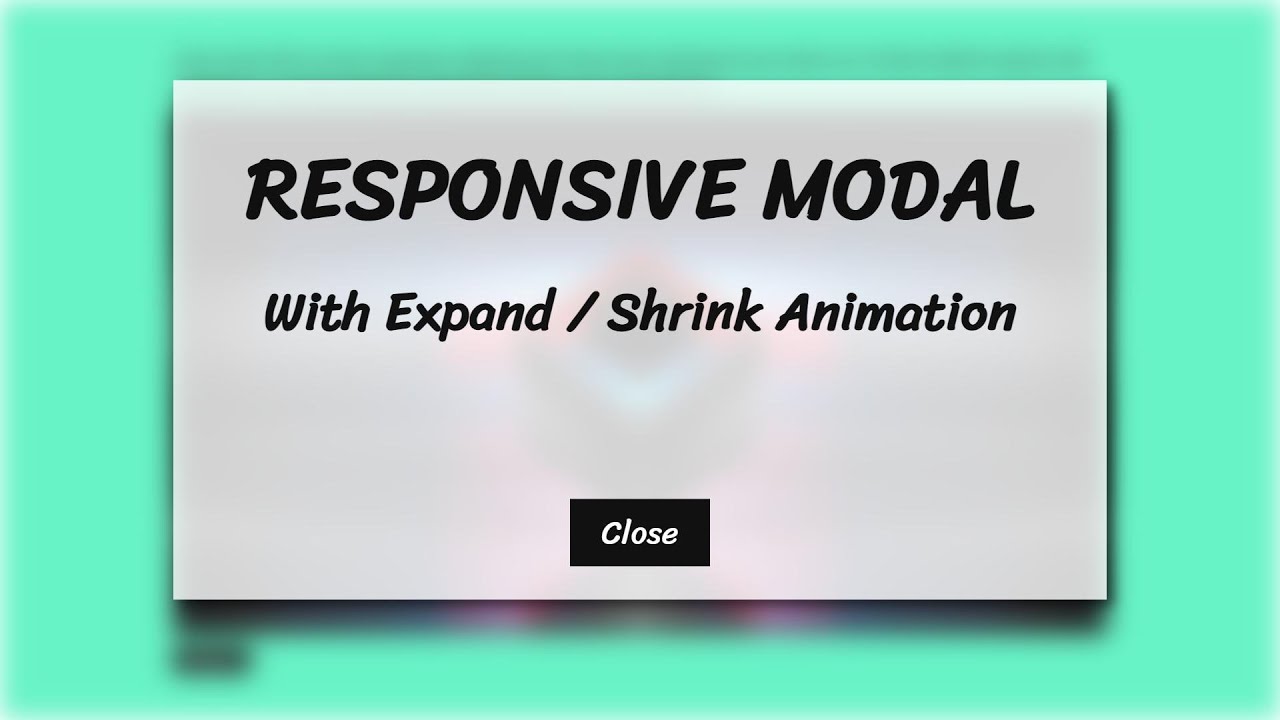 RESPONSIVE MODAL

With Expand / Shrink Animation

Close